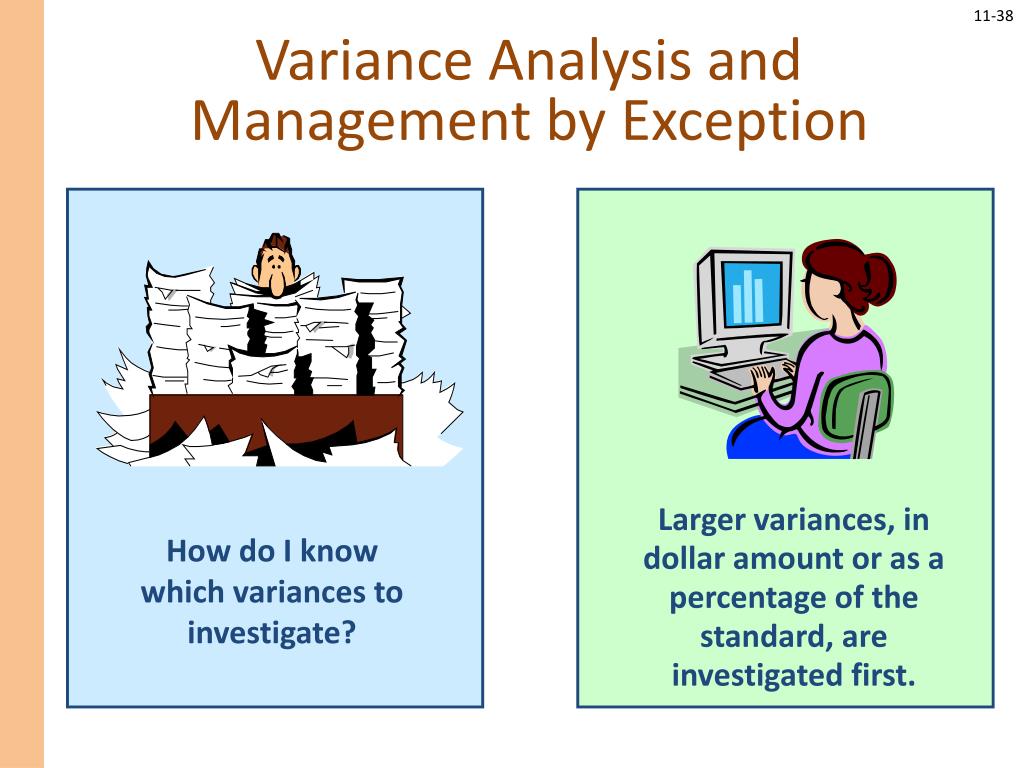 11-38

Variance Analysis and Management by Exception

How do I know which variances to investigate?

Larger variances, in dollar amount or as a percentage of the standard, are investigated first.